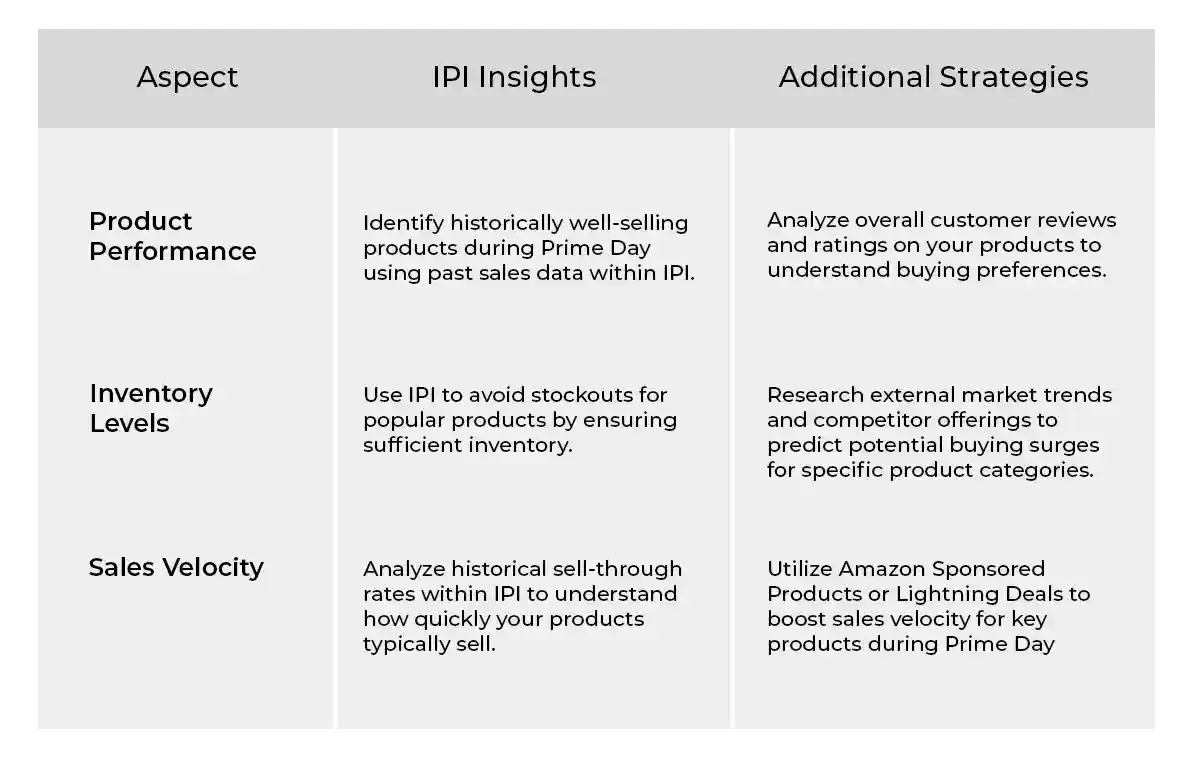 | Aspect | IPI Insights | Additional Strategies |
|---|---|---|
| Product Performance | Identify historically well-selling products during Prime Day using past sales data within IPI. | Analyze overall customer reviews and ratings on your products to understand buying preferences. |
| Inventory Levels | Use IPI to avoid stockouts for popular products by ensuring sufficient inventory. | Research external market trends and competitor offerings to predict potential buying surges for specific product categories. |
| Sales Velocity | Analyze historical sell-through rates within IPI to understand how quickly your products typically sell. | Utilize Amazon Sponsored Products or Lightning Deals to boost sales velocity for key products during Prime Day |